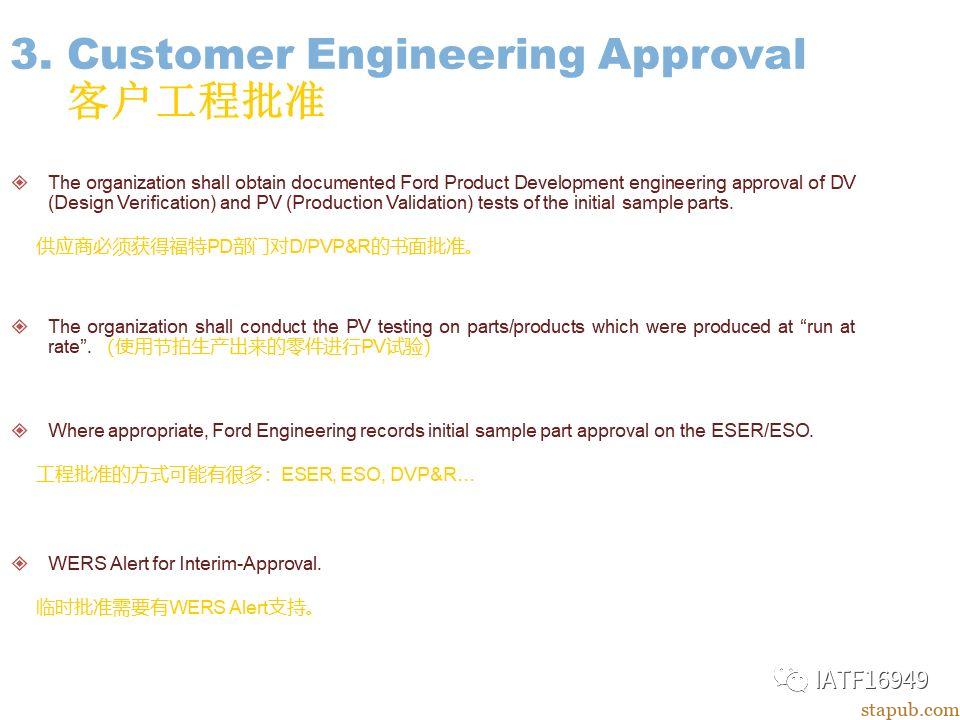 3. Customer Engineering Approval
客户工程批准

The organization shall obtain documented Ford Product Development engineering approval of DV (Design Verification) and PV (Production Validation) tests of the initial sample parts.

供应商必须获得福特PD部门对D/PVP&R的书面批准。

The organization shall conduct the PV testing on parts/products which were produced at “run at rate”. （使用节拍生产出来的零件进行PV试验）

Where appropriate, Ford Engineering records initial sample part approval on the ESER/ESO.

工程批准的方式可能有很多：ESER, ESO, DVP&R…

WERS Alert for Interim-Approval.

临时批准需要有WERS Alert支持。

IATF16949
stapub.com